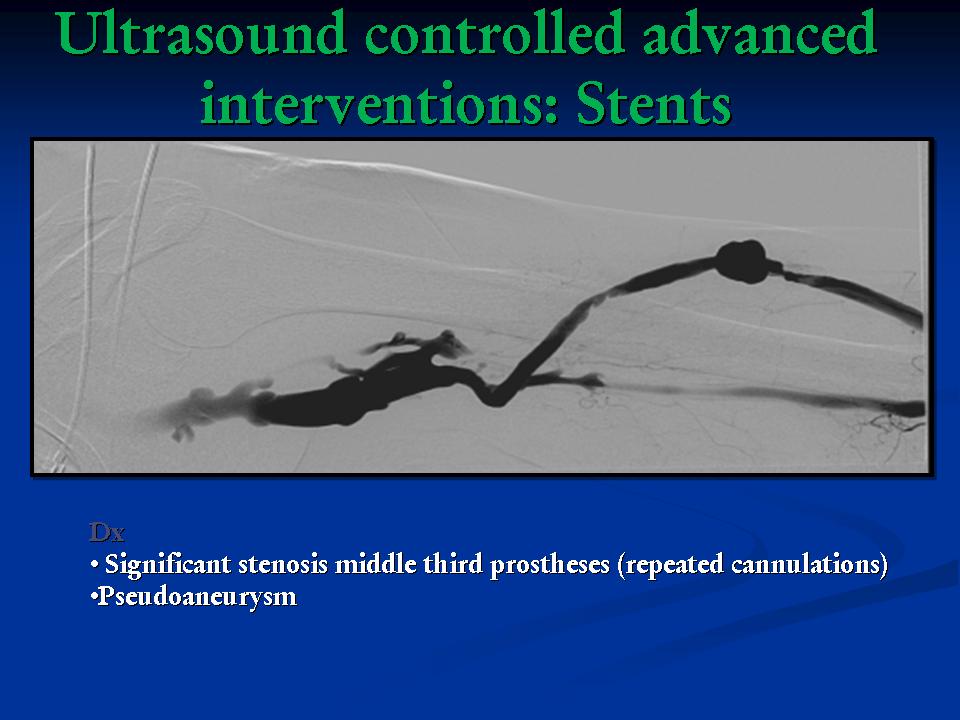 Ultrasound controlled advanced interventions: Stents

Dx
• Significant stenosis middle third prostheses (repeated cannulations)
•Pseudoaneurysm